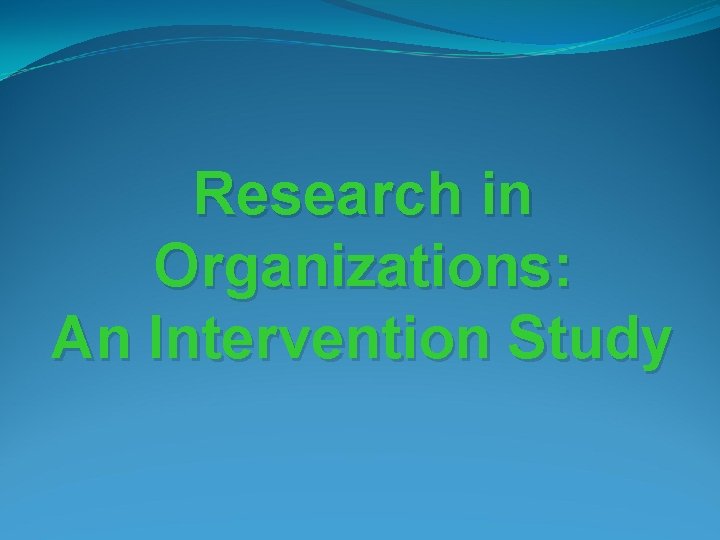 Research in Organizations: An Intervention Study